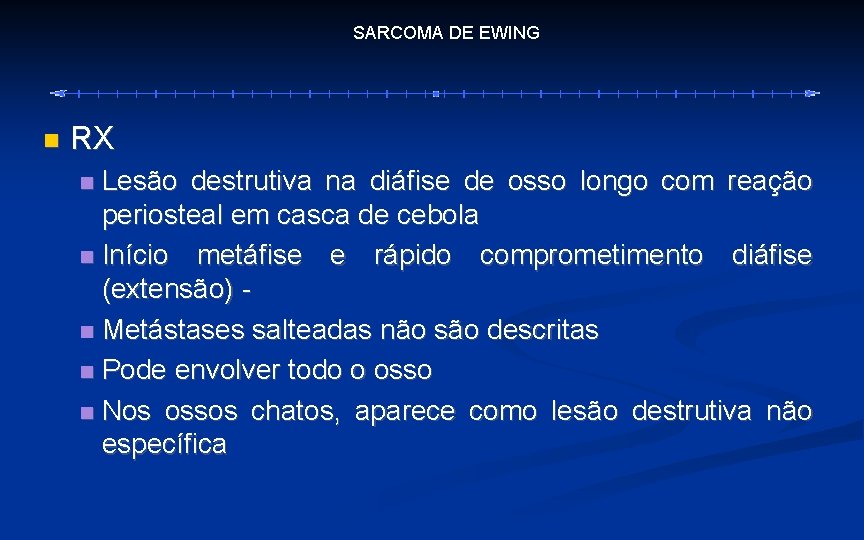 SARCOMA DE EWING

RX

Lesão destrutiva na diáfise de osso longo com reação periosteal em casca de cebola

Início metáfise e rápido comprometimento diáfise (extensão) -

Metástases salteadas não são descritas

Pode envolver todo o osso

Nos ossos chatos, aparece como lesão destrutiva não específica